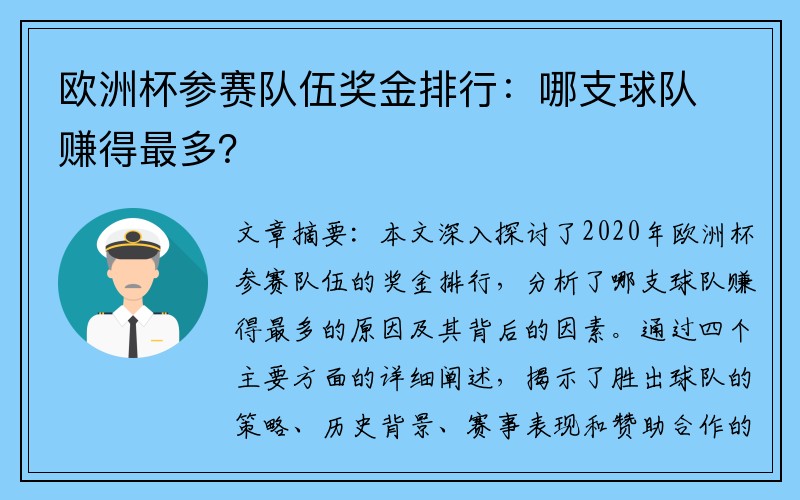 欧洲杯参赛队伍奖金排行：哪支球队赚得最多？

文章摘要：本文深入探讨了2020年欧洲杯参赛队伍的奖金排行，分析了哪支球队赚得最多的原因及其背后的因素。通过四个主要方面的详细阐述，揭示了胜出球队的策略、历史背景、赛事表现和赞助合作的